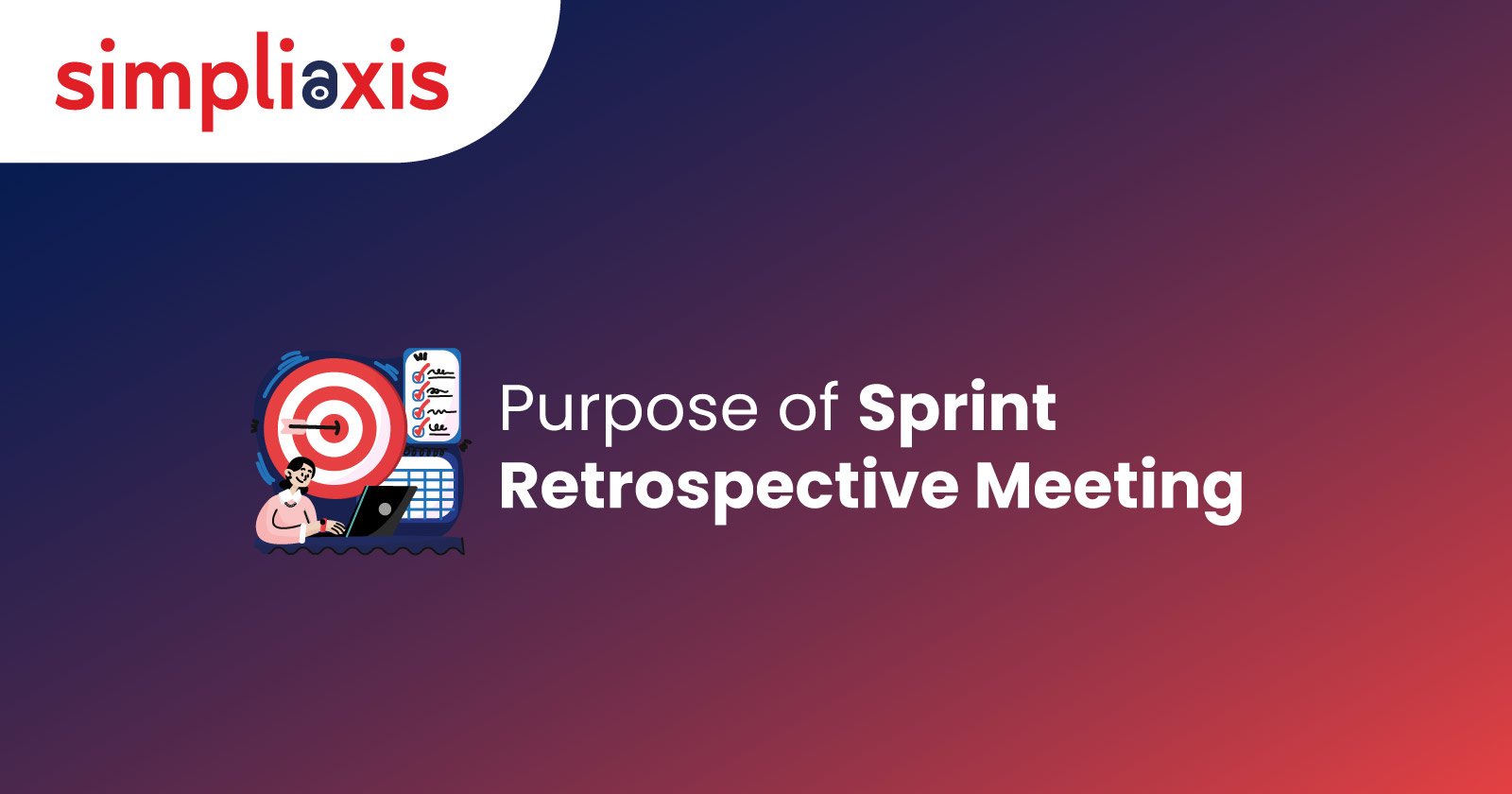 simpliaxis

Purpose of Sprint Retrospective Meeting